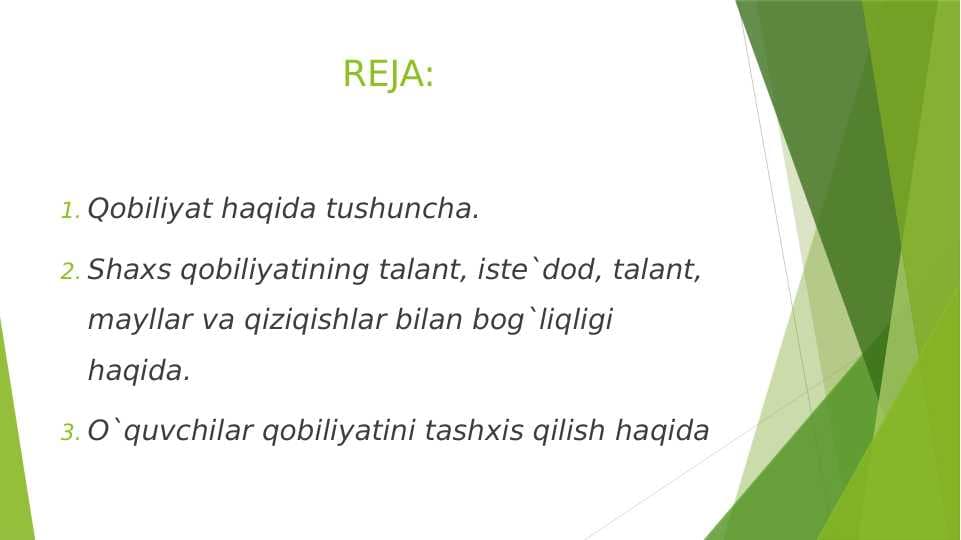 REJA:

1. Qobiliyat haqida tushuncha.

2. Shaxs qobiliyatining talant, iste`dod, talant, mayllar va qiziqishlar bilan bog`liqligi haqida.

3. O`quvchilar qobiliyatini tashxis qilish haqida